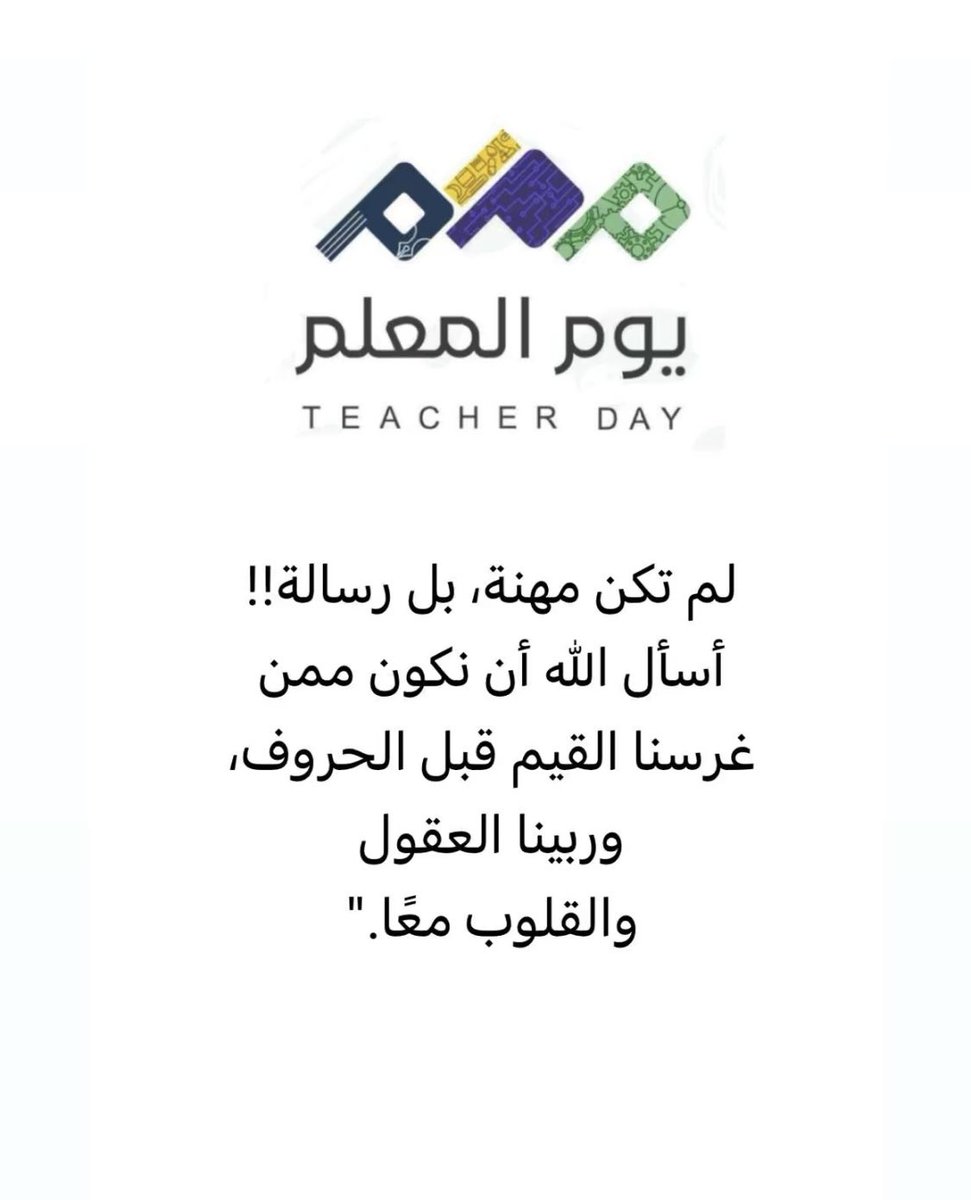 يوم المعلم
TEACHER DAY

لم تكن مهنة، بل رسالة!!
أسأل الله أن نكون ممن
غرسنا القيم قبل الحروف،
وربينا العقول
والقلوب معًا."